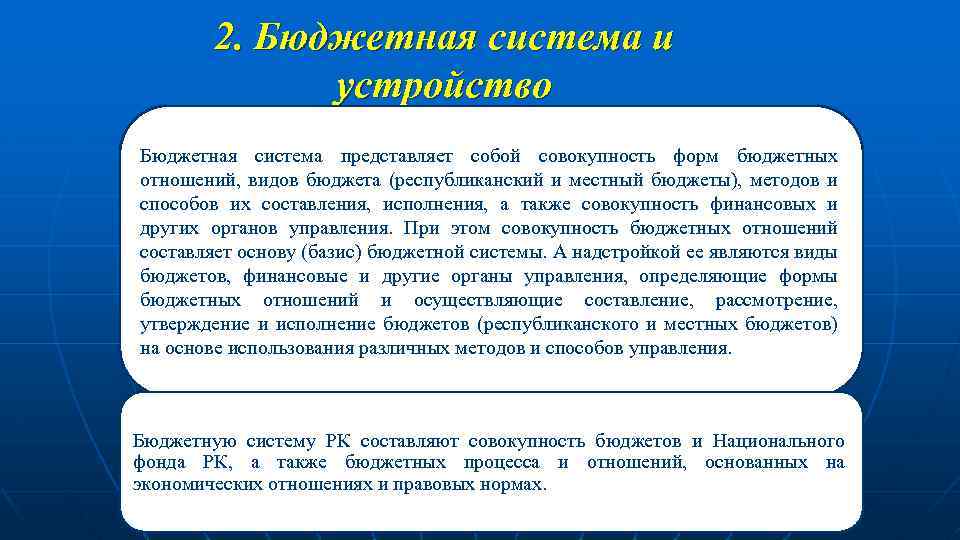 2. Бюджетная система и устройство

Бюджетная система представляет собой совокупность форм бюджетных отношений, видов бюджета (республиканский и местный бюджеты), методов и способов их составления, исполнения, а также совокупность финансовых и других органов управления. При этом совокупность бюджетных отношений составляет основу (базис) бюджетной системы. А надстройкой ее являются виды бюджетов, финансовые и другие органы управления, определяющие формы бюджетных отношений и осуществляющие составление, рассмотрение, утверждение и исполнение бюджетов (республиканского и местных бюджетов) на основе использования различных методов и способов управления.

Бюджетную систему РК составляют совокупность бюджетов и Национального фонда РК, а также бюджетных процесса и отношений, основанных на экономических отношениях и правовых нормах.